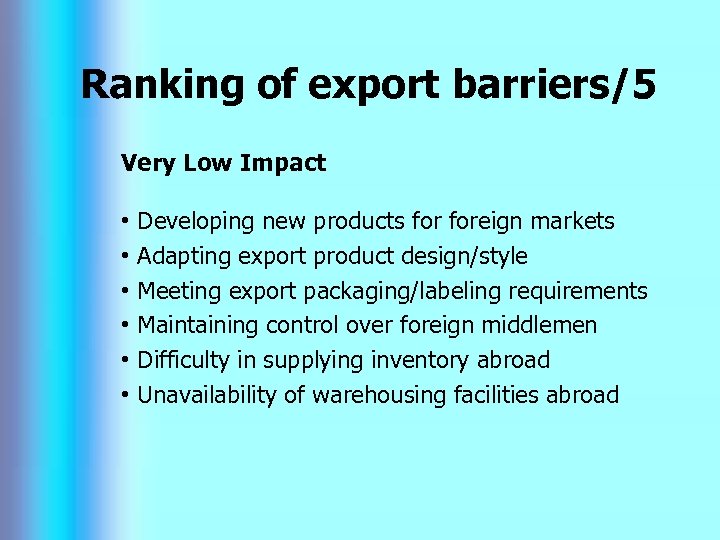 Ranking of export barriers/5

Very Low Impact

• Developing new products for foreign markets
• Adapting export product design/style
• Meeting export packaging/labeling requirements
• Maintaining control over foreign middlemen
• Difficulty in supplying inventory abroad
• Unavailability of warehousing facilities abroad